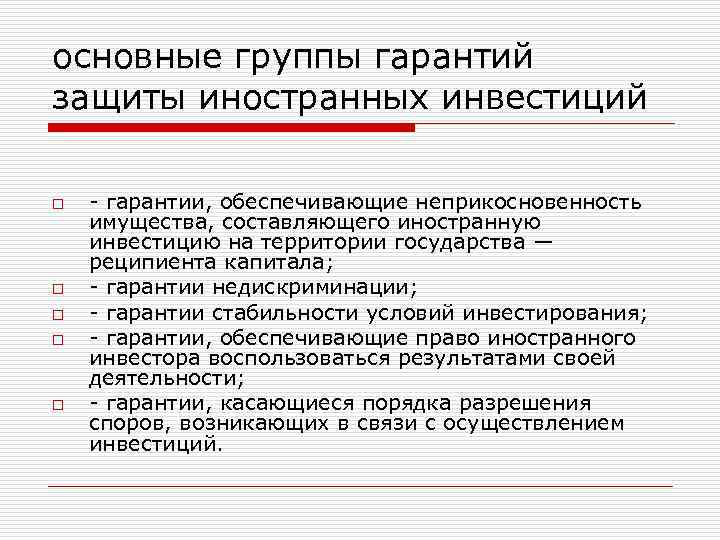 основные группы гарантий защиты иностранных инвестиций

- гарантии, обеспечивающие неприкосновенность имущества, составляющего иностранную инвестицию на территории государства — реципиента капитала;

- гарантии недискриминации;

- гарантии стабильности условий инвестирования;

- гарантии, обеспечивающие право иностранного инвестора воспользоваться результатами своей деятельности;

- гарантии, касающиеся порядка разрешения споров, возникающих в связи с осуществлением инвестиций.